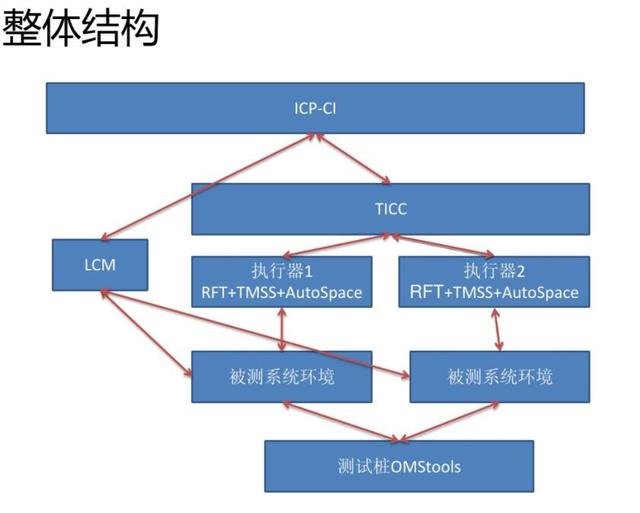 整体结构

ICP-CI

TICC

LCM

执行器1
RFT+TMSS+AutoSpace

执行器2
RFT+TMSS+AutoSpace

被测系统环境

被测系统环境

测试桩OMStools